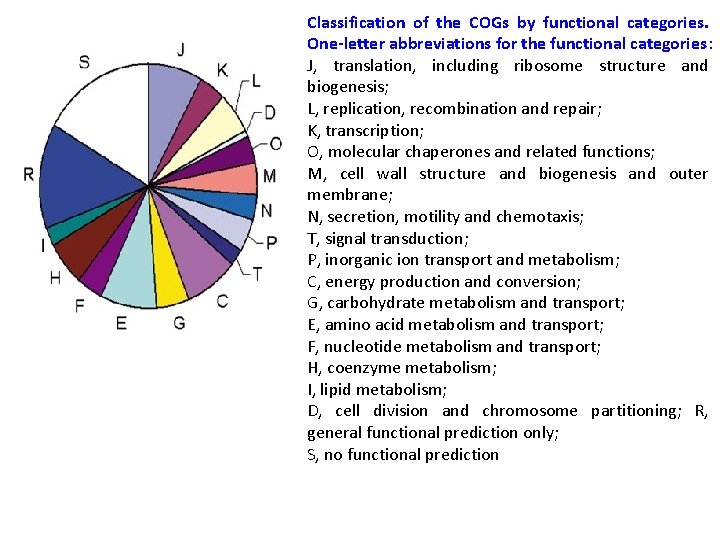 S
J
K
L
D
O
M
N
P
T
C
G
E
F
H
I
R

Classification of the COGs by functional categories. One-letter abbreviations for the functional categories:
J, translation, including ribosome structure and biogenesis;
L, replication, recombination and repair;
K, transcription;
O, molecular chaperones and related functions;
M, cell wall structure and biogenesis and outer membrane;
N, secretion, motility and chemotaxis;
T, signal transduction;
P, inorganic ion transport and metabolism;
C, energy production and conversion;
G, carbohydrate metabolism and transport;
E, amino acid metabolism and transport;
F, nucleotide metabolism and transport;
H, coenzyme metabolism;
I, lipid metabolism;
D, cell division and chromosome partitioning; R, general functional prediction only;
S, no functional prediction